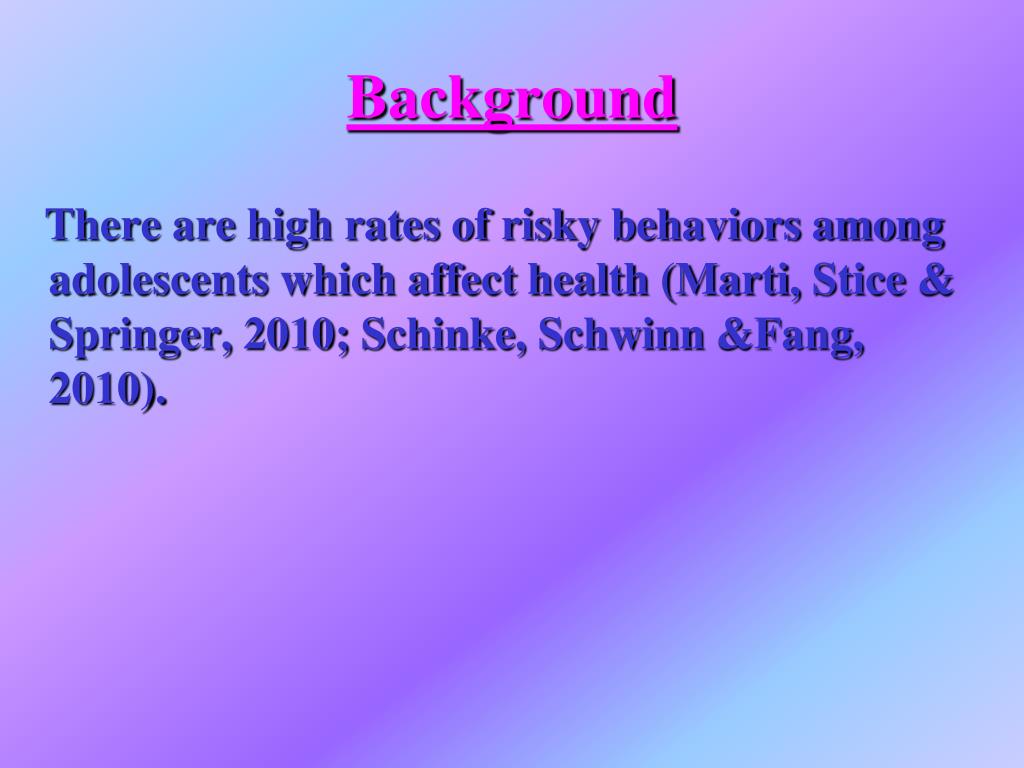 Background

There are high rates of risky behaviors among adolescents which affect health (Marti, Stice & Springer, 2010; Schinke, Schwinn &Fang, 2010).